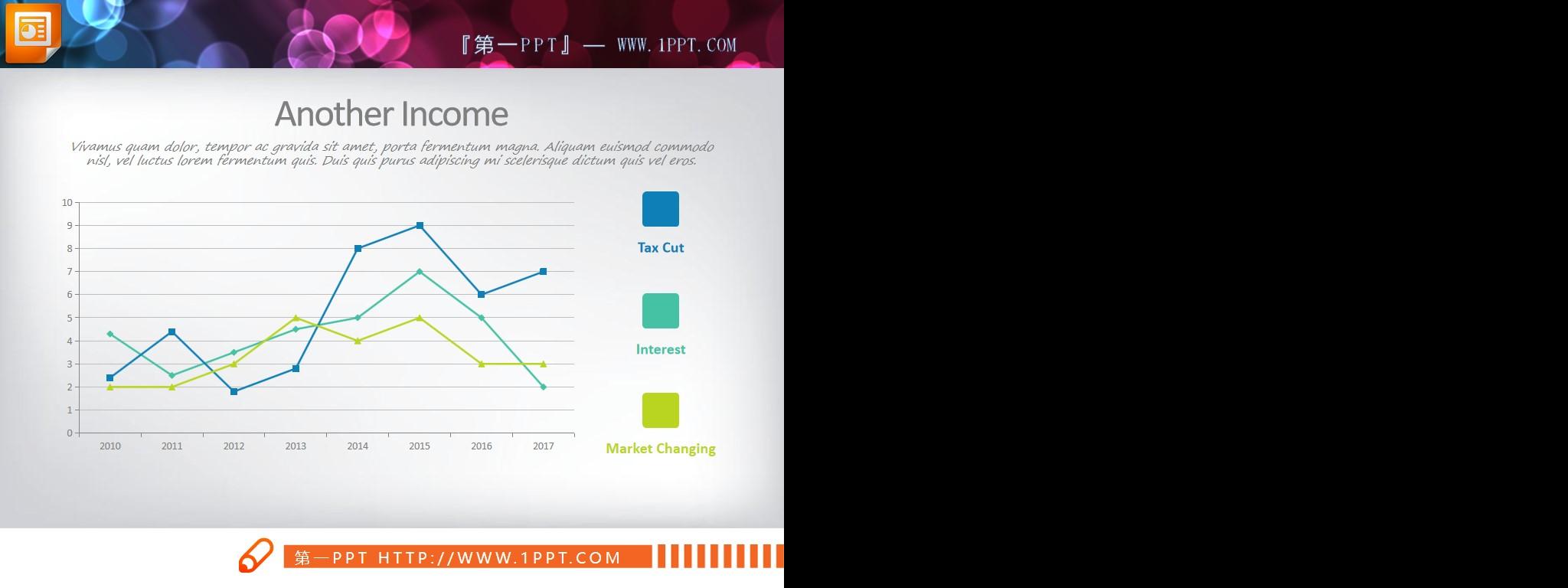 『第一PPT』— WWW.1PPT.COM

Another Income

Vivamus quam dolor, tempor ac gravida sit amet, porta fermentum magna. Aliquam euismod commodo nisl, vel luctus lorem fermentum quis. Duis quis purus adipiscing mi scelerisque dictum quis vel eros.

10
9
8
7
6
5
4
3
2
1
0

2010 2011 2012 2013 2014 2015 2016 2017

Tax Cut

Interest

Market Changing

第一PPT HTTP://WWW.1PPT.COM